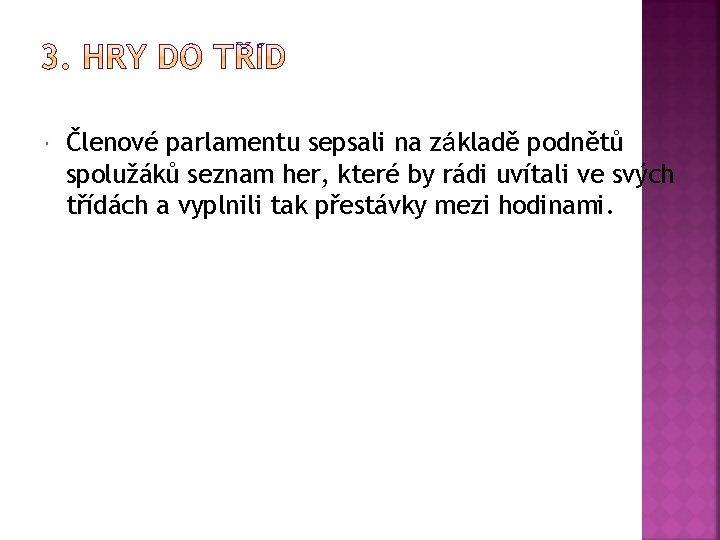 3. HRY DO TŘÍD

Členové parlamentu sepsali na základě podnětů spolužáků seznam her, které by rádi uvítali ve svých třídách a vyplnili tak přestávky mezi hodinami.